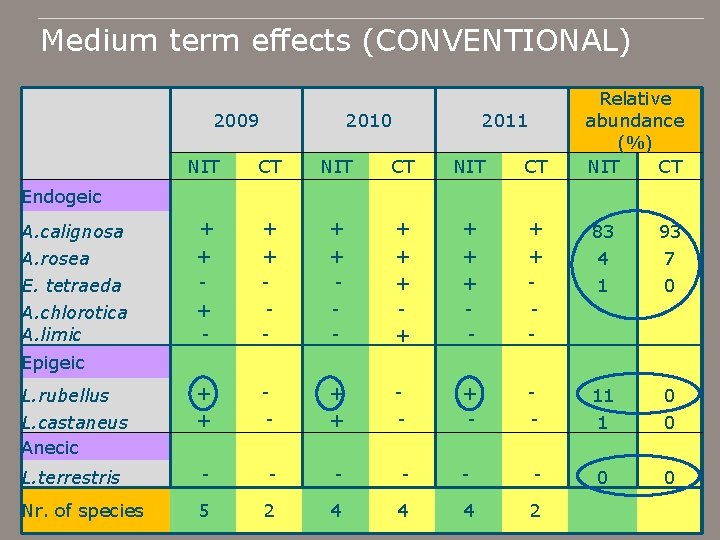 Medium term effects (CONVENTIONAL)

| | 2009 | | 2010 | | 2011 | | Relative abundance (%) | |
|---|---|---|---|---|---|---|---|---|
| | NIT | CT | NIT | CT | NIT | CT | NIT | CT |
| Endogeic | | | | | | | | |
| A.calignosa | + | + | + | + | + | + | 83 | 93 |
| A.rosea | + | + | + | + | + | + | 4 | 7 |
| E. tetraeda | - | - | - | + | + | - | 1 | 0 |
| A.chlorotica | + | - | - | - | - | - | | |
| A.limic | - | - | - | + | - | - | | |
| Epigeic | | | | | | | | |
| L.rubellus | + | - | + | - | + | - | 11 | 0 |
| L.castaneus | + | - | + | - | - | - | 1 | 0 |
| Anecic | | | | | | | | |
| L.terrestris | - | - | - | - | - | - | 0 | 0 |
| Nr. of species | 5 | 2 | 4 | 4 | 4 | 2 | | |